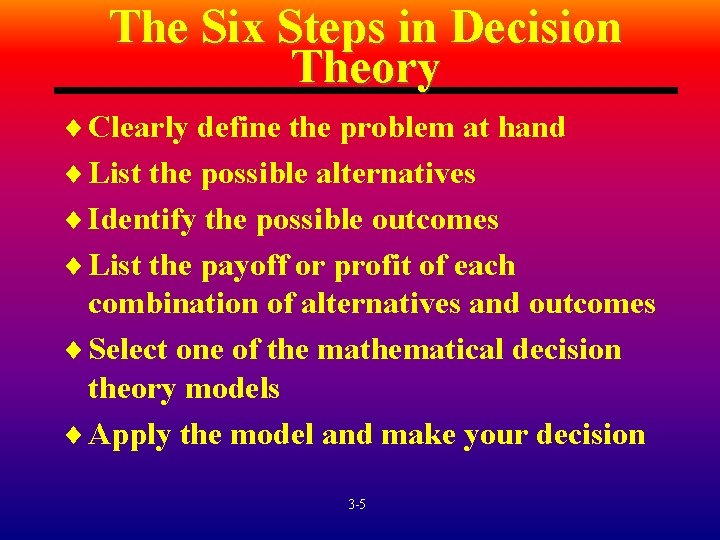 The Six Steps in Decision Theory

♦ Clearly define the problem at hand

♦ List the possible alternatives

♦ Identify the possible outcomes

♦ List the payoff or profit of each combination of alternatives and outcomes

♦ Select one of the mathematical decision theory models

♦ Apply the model and make your decision

3-5